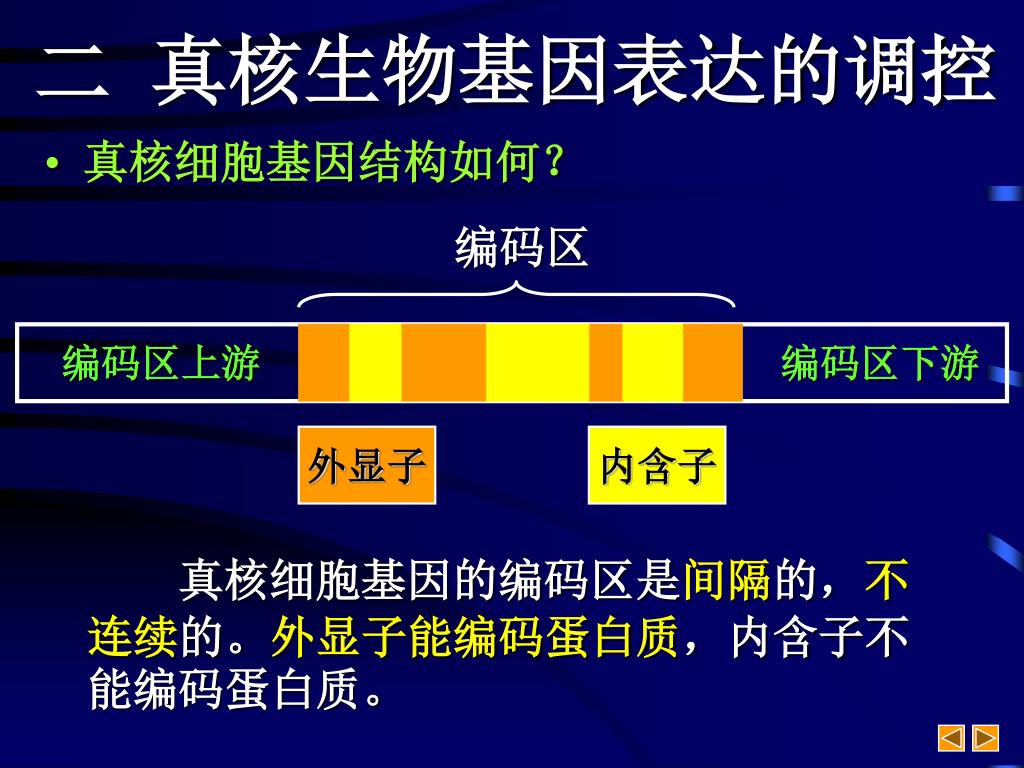 二 真核生物基因表达的调控

• 真核细胞基因结构如何？

编码区

编码区上游

编码区下游

外显子

内含子

真核细胞基因的编码区是间隔的，不连续的。外显子能编码蛋白质，内含子不能编码蛋白质。